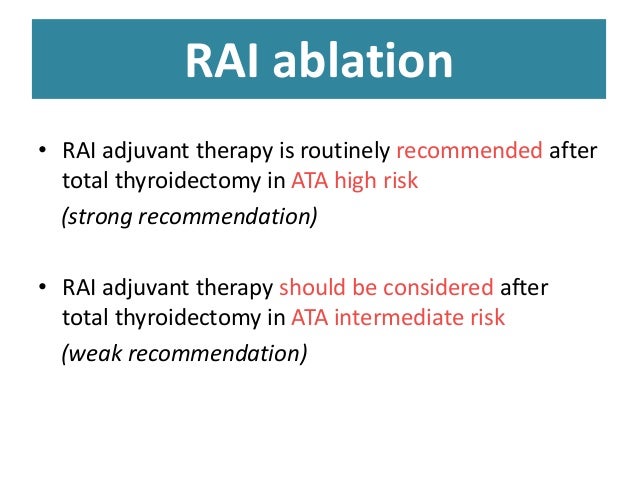 RAI ablation

• RAI adjuvant therapy is routinely recommended after total thyroidectomy in ATA high risk
(strong recommendation)

• RAI adjuvant therapy should be considered after total thyroidectomy in ATA intermediate risk
(weak recommendation)